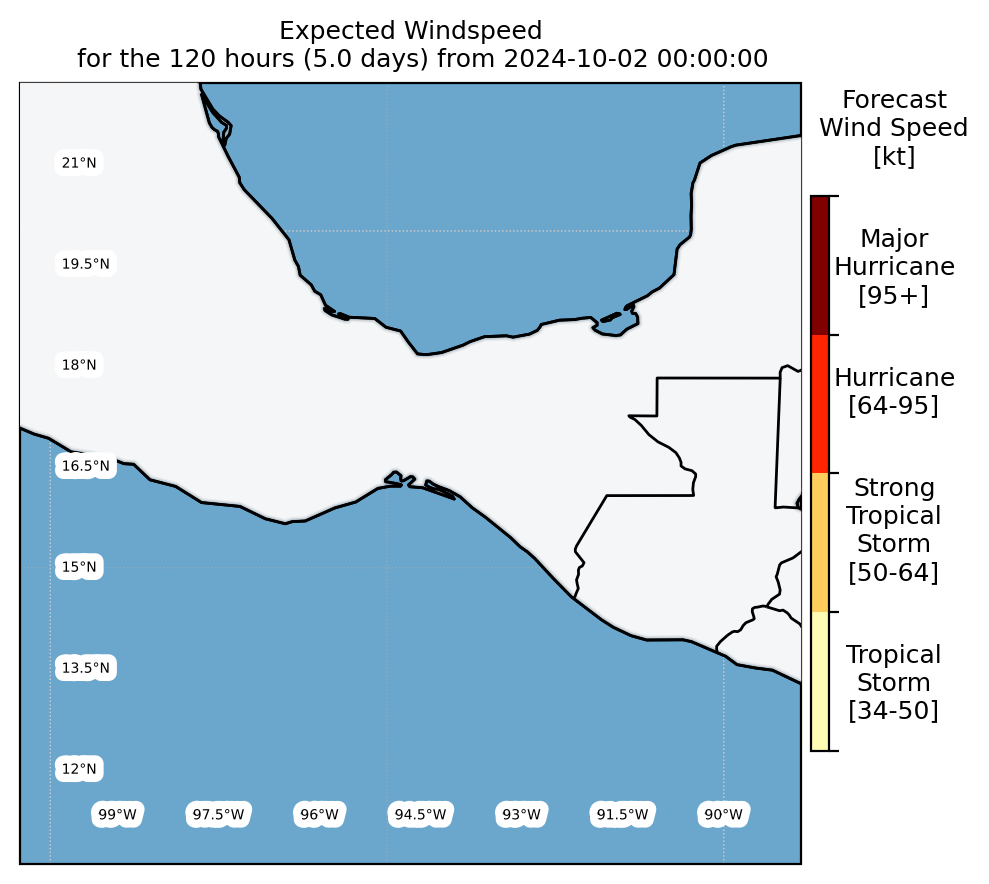 Expected Windspeed
for the 120 hours (5.0 days) from 2024-10-02 00:00:00

21°N
19.5°N
18°N
16.5°N
15°N
13.5°N
12°N

99°W 97.5°W 96°W 94.5°W 93°W 91.5°W 90°W

Forecast
Wind Speed
[kt]

Major
Hurricane
[95+]

Hurricane
[64-95]

Strong
Tropical
Storm
[50-64]

Tropical
Storm
[34-50]